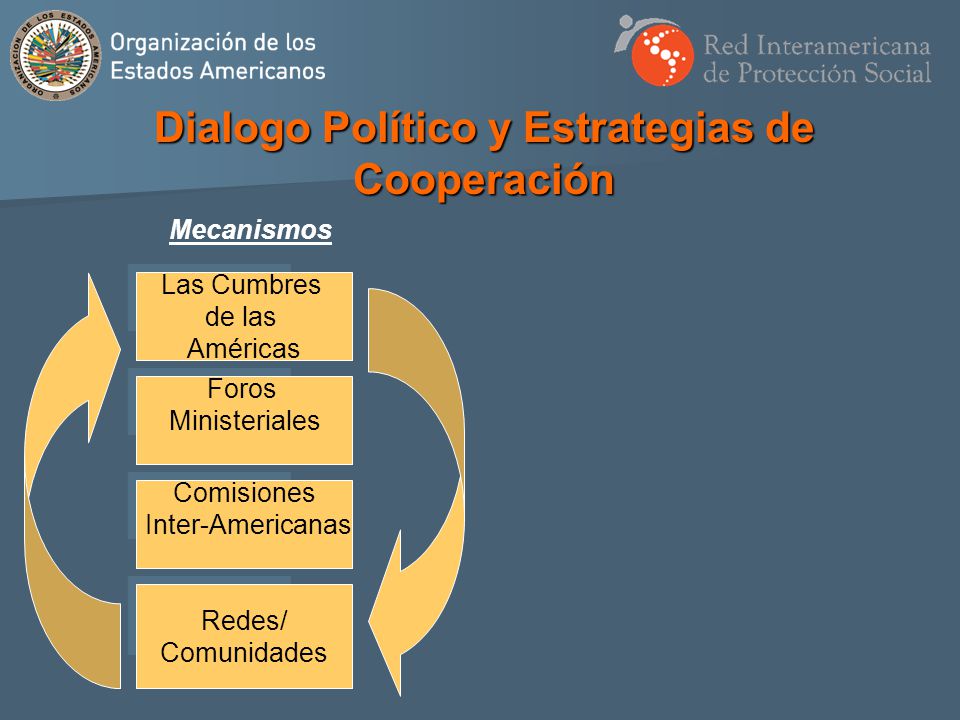 ORGANIZACIÓN DE LOS ESTADOS AMERICANOS

Organización de los Estados Americanos

Red Interamericana de Protección Social

Dialogo Político y Estrategias de Cooperación

Mecanismos

Las Cumbres de las Américas

Foros Ministeriales

Comisiones Inter-Americanas

Redes/ Comunidades